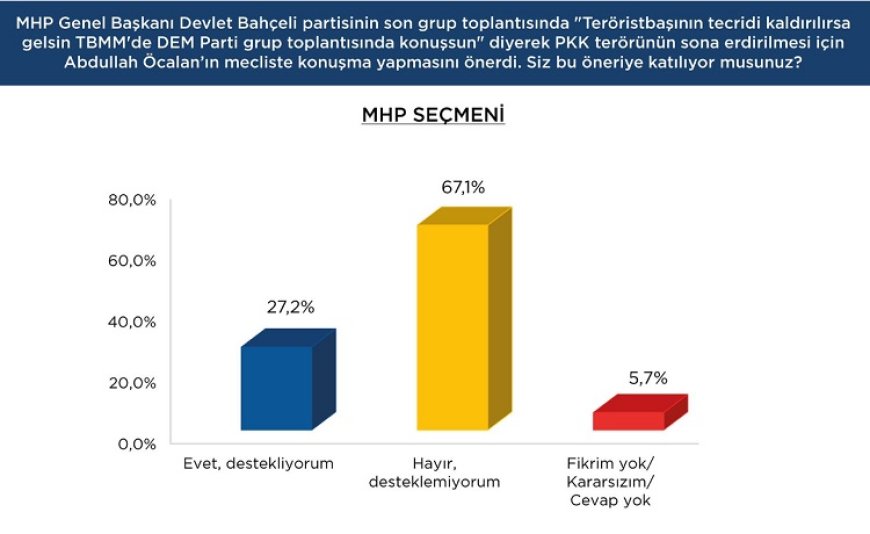 MHP Genel Başkanı Devlet Bahçeli partisinin son grup toplantısında "Teröristbaşının tecridi kaldırılırsa gelsin TBMM'de DEM Parti grup toplantısında konuşsun" diyerek PKK terörünün sona erdirilmesi için Abdullah Öcalan'ın mecliste konuşma yapmasını önerdi. Siz bu öneriye katılıyor musunuz?

MHP SEÇMENİ

80,0%
60,0%
40,0%
20,0%
0,0%

27,2%
67,1%
5,7%

Evet, destekliyorum
Hayır, desteklemiyorum
Fikrim yok/ Kararsızım/ Cevap yok